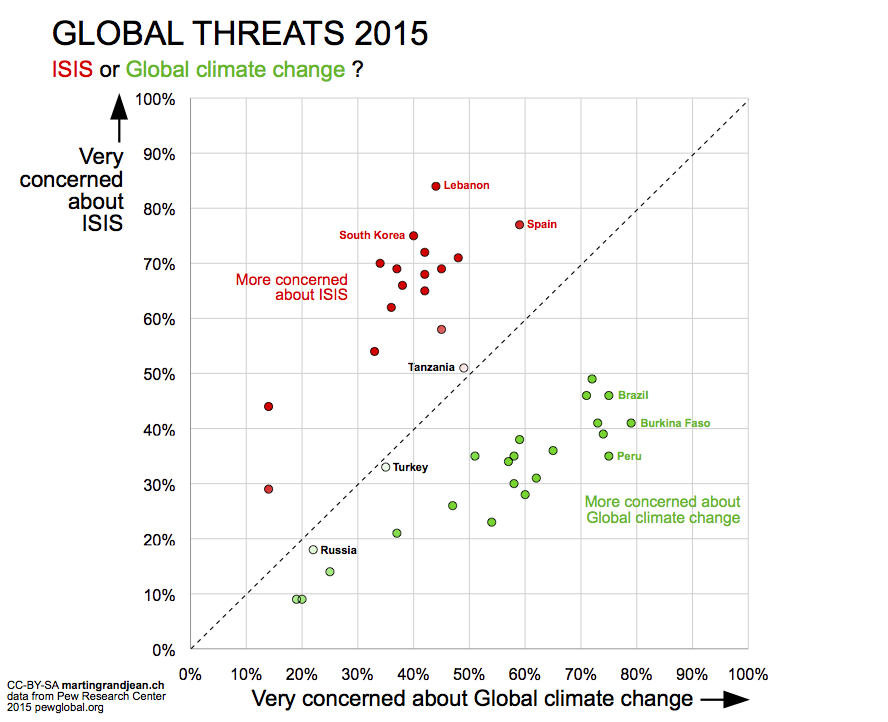 GLOBAL THREATS 2015
ISIS or Global climate change ?

Very concerned about ISIS

100%
90%
80%
70%
60%
50%
40%
30%
20%
10%
0%

Lebanon
Spain
South Korea
More concerned about ISIS
Tanzania
Brazil
Burkina Faso
Peru
Turkey
More concerned about Global climate change
Russia

0% 10% 20% 30% 40% 50% 60% 70% 80% 90% 100%

Very concerned about Global climate change

CC-BY-SA martingrandjean.ch
data from Pew Research Center
2015 pewglobal.org